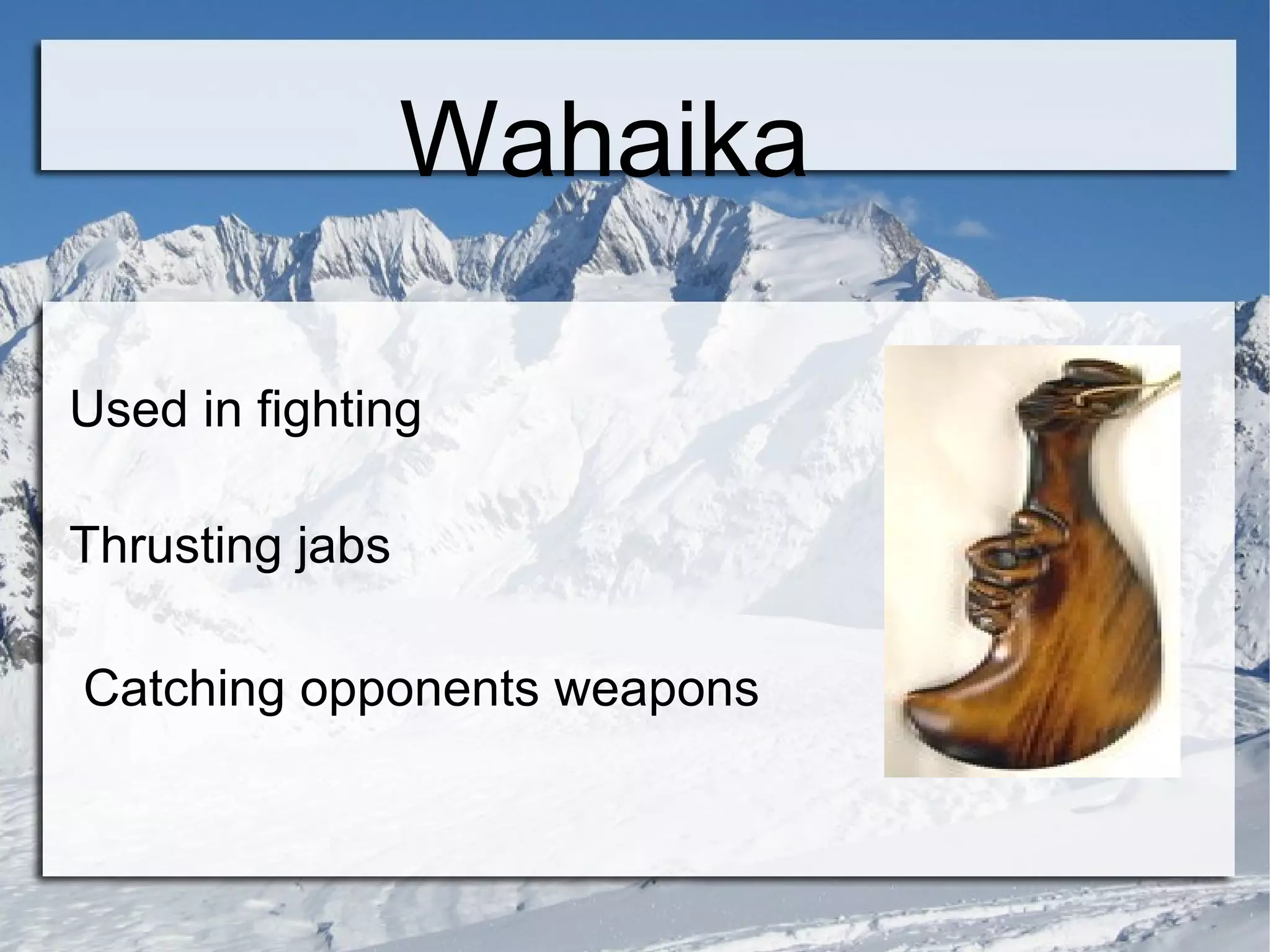 Wahaika

Used in fighting

Thrusting jabs

Catching opponents weapons